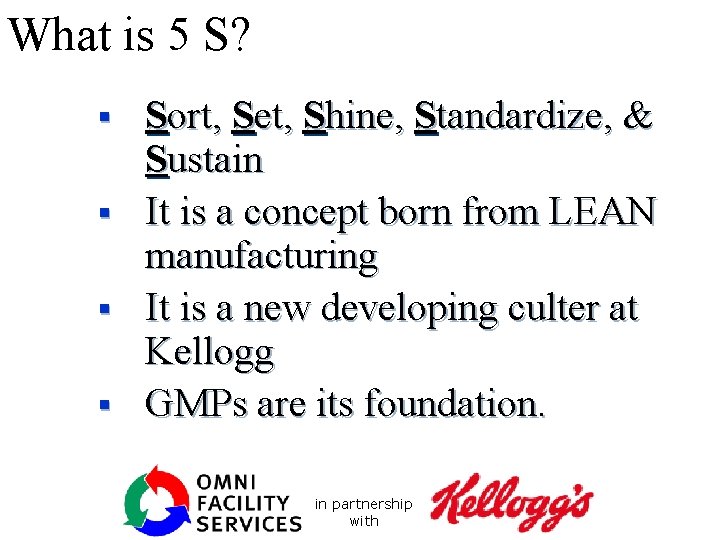 What is 5 S?

- Sort, Set, Shine, Standardize, & Sustain
- It is a concept born from LEAN manufacturing
- It is a new developing culter at Kellogg
- GMPs are its foundation.

OMNI FACILITY SERVICES in partnership with Kellogg's